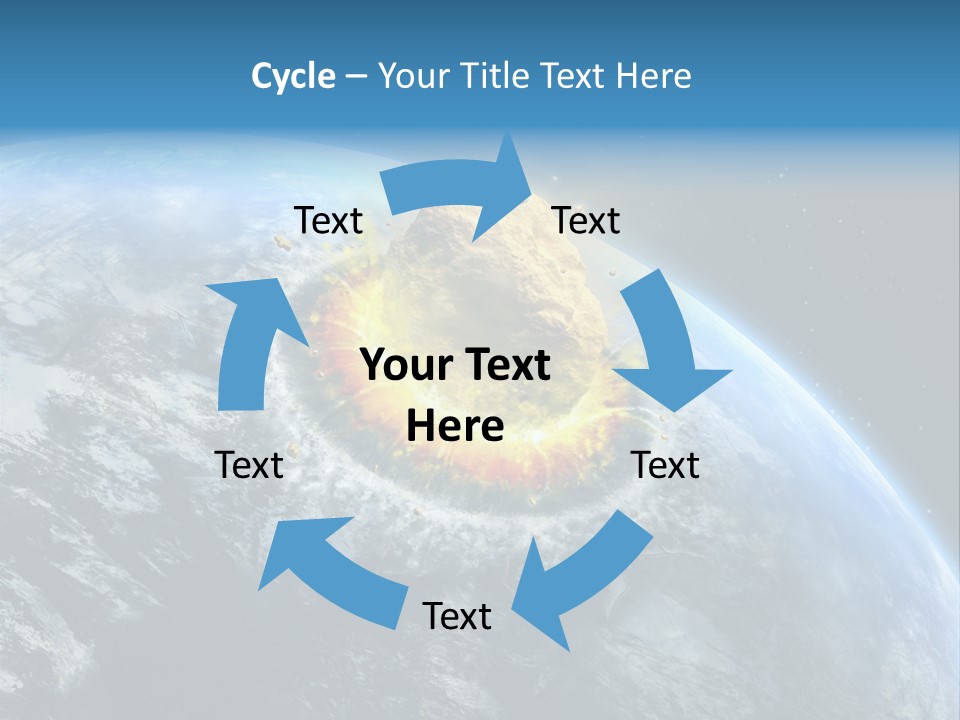 Cycle – Your Title Text Here

Text

Text

Your Text Here

Text

Text

Text